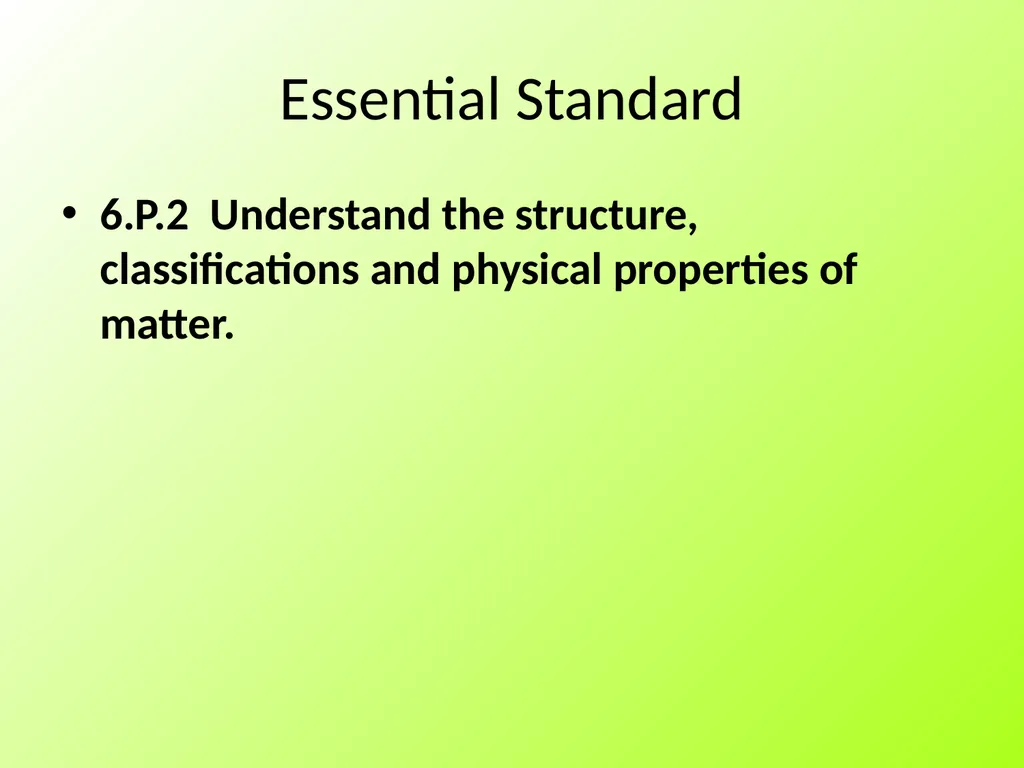 Essential Standard

• 6.P.2 Understand the structure, classifications and physical properties of matter.